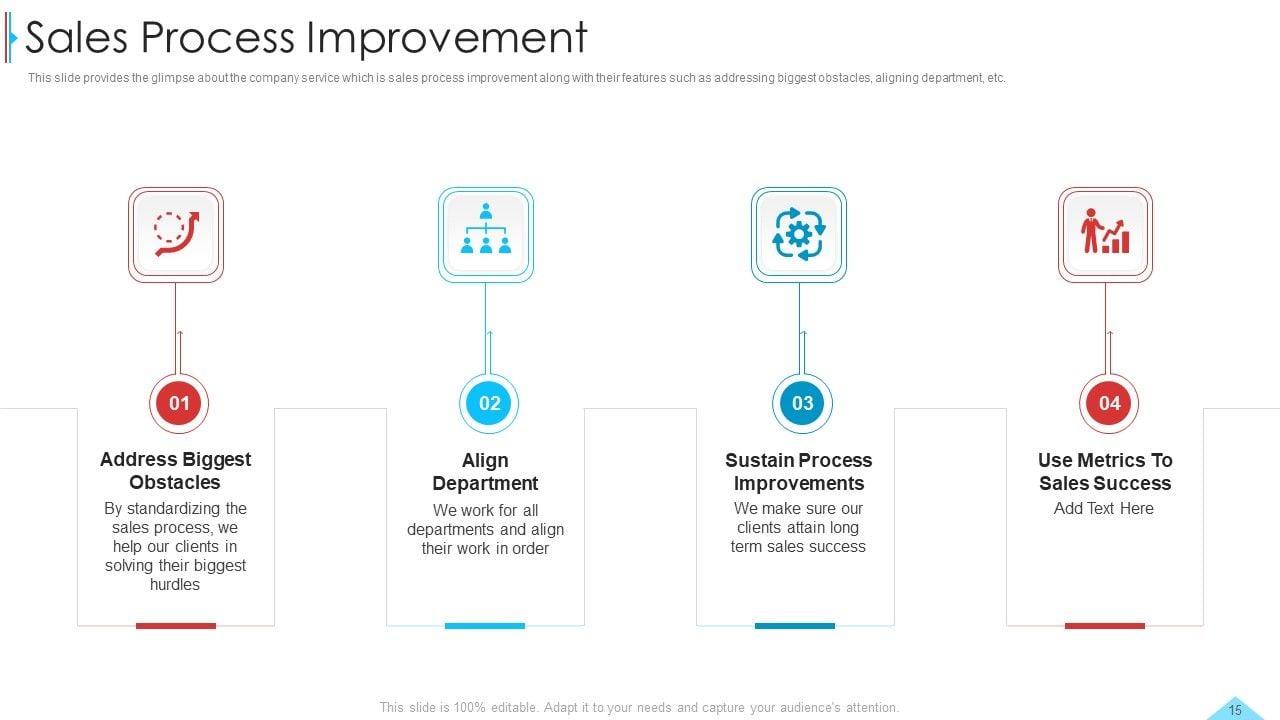 Sales Process Improvement

This slide provides the glimpse about the company service which is sales process improvement along with their features such as addressing biggest obstacles, aligning department, etc.

01

Address Biggest Obstacles

By standardizing the sales process, we help our clients in solving their biggest hurdles

02

Align Department

We work for all departments and align their work in order

03

Sustain Process Improvements

We make sure our clients attain long term sales success

04

Use Metrics To Sales Success

Add Text Here

This slide is 100% editable. Adapt it to your needs and capture your audience's attention.

15